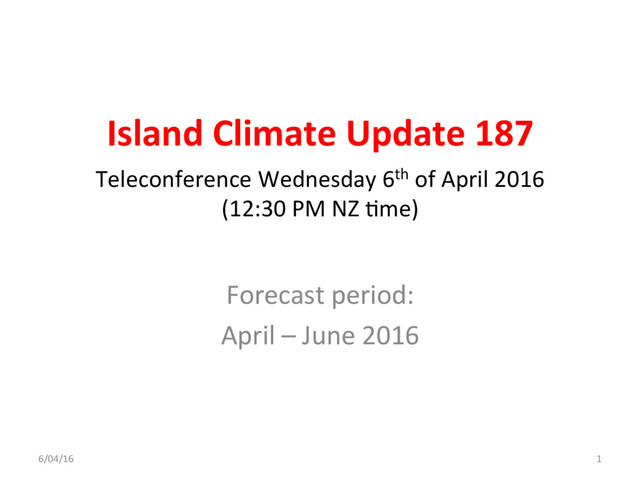 Island Climate Update 187

Teleconference Wednesday 6$^{th}$ of April 2016 (12:30 PM NZ time)

Forecast period:

April – June 2016

6/04/16

1